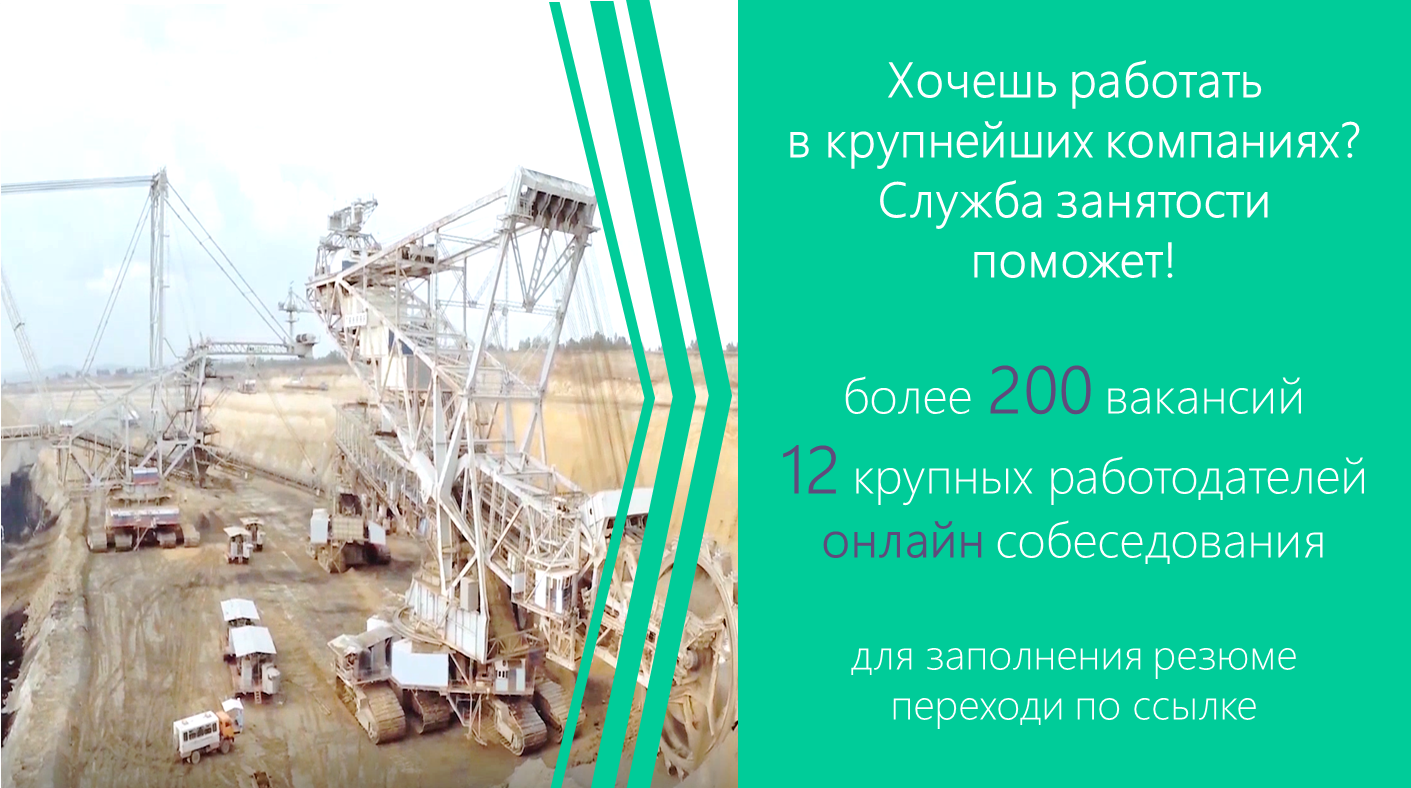 Хочешь работать в крупнейших компаниях? Служба занятости поможет!

более 200 вакансий
12 крупных работодателей
онлайн собеседования

для заполнения резюме переходи по ссылке